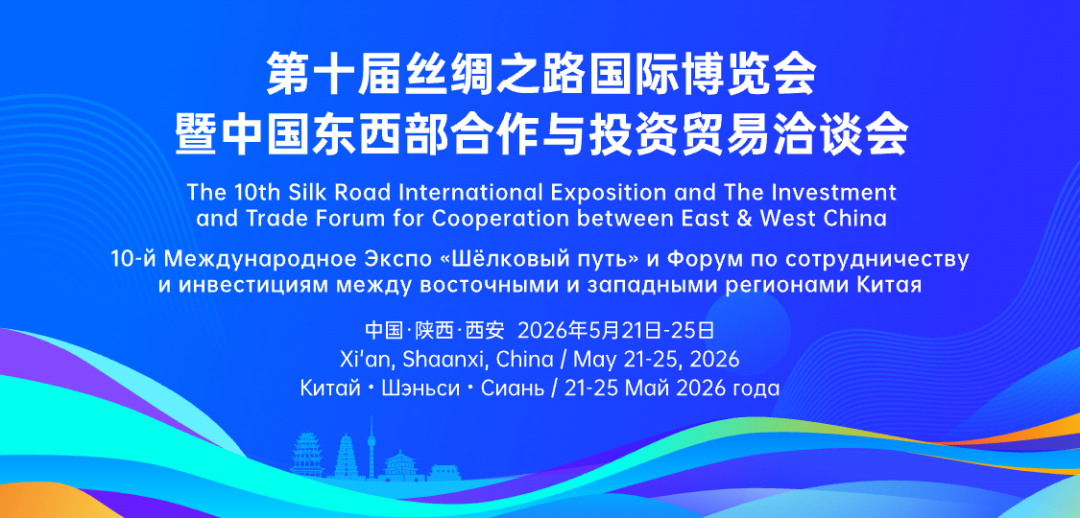 第十届丝绸之路国际博览会
暨中国东西部合作与投资贸易洽谈会

The 10th Silk Road International Exposition and The Investment and Trade Forum for Cooperation between East & West China

10-й Международное Экспо «Шёлковый путь» и Форум по сотрудничеству и инвестициям между восточными и западными регионами Китая

中国·陕西·西安 2026年5月21日-25日
Xi'an, Shaanxi, China / May 21-25, 2026
Китай • Шэньси • Сиань / 21-25 Май 2026 года